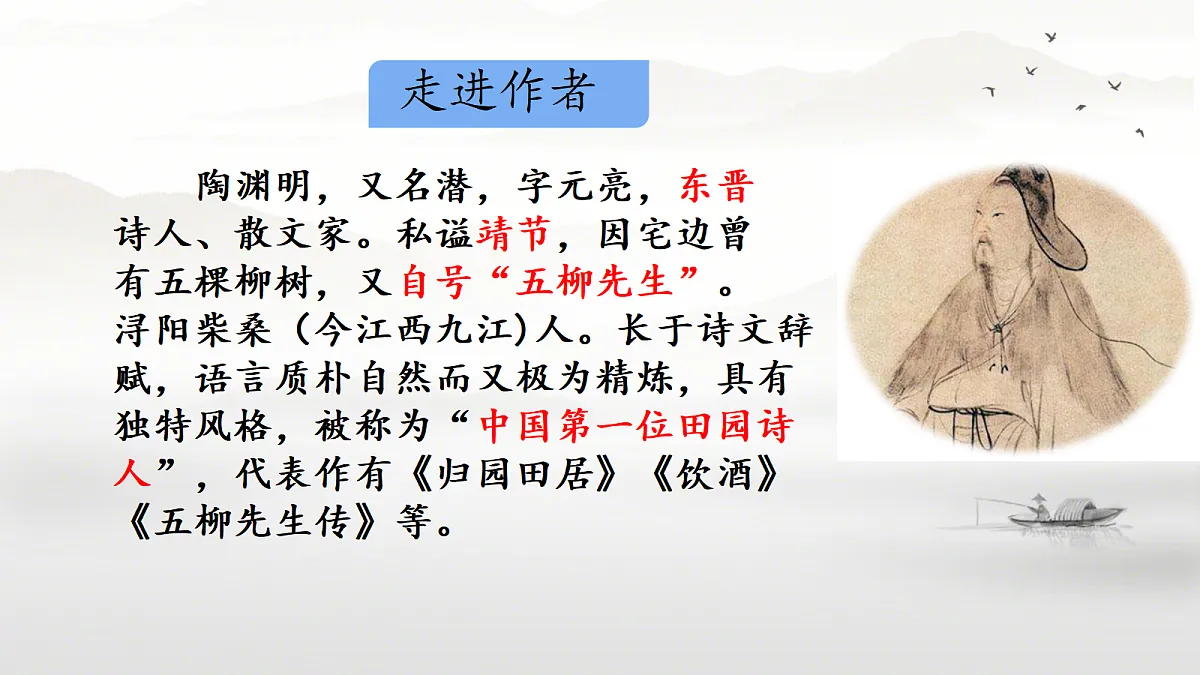 走进作者

陶渊明，又名潜，字元亮，东晋诗人、散文家。私谥靖节，因宅边曾有五棵柳树，又自号“五柳先生”。浔阳柴桑（今江西九江)人。长于诗文辞赋，语言质朴自然而又极为精炼，具有独特风格，被称为“中国第一位田园诗人”，代表作有《归园田居》《饮酒》《五柳先生传》等。